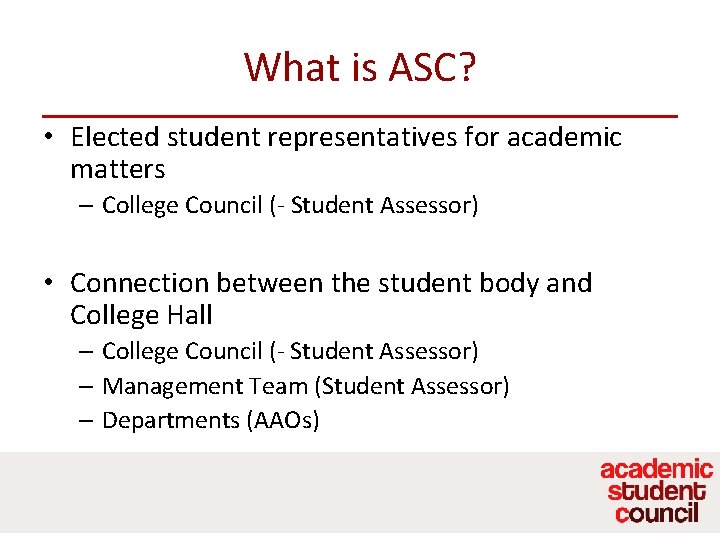 What is ASC?

• Elected student representatives for academic matters
– College Council (- Student Assessor)

• Connection between the student body and College Hall
– College Council (- Student Assessor)
– Management Team (Student Assessor)
– Departments (AAOs)

academic
student
council